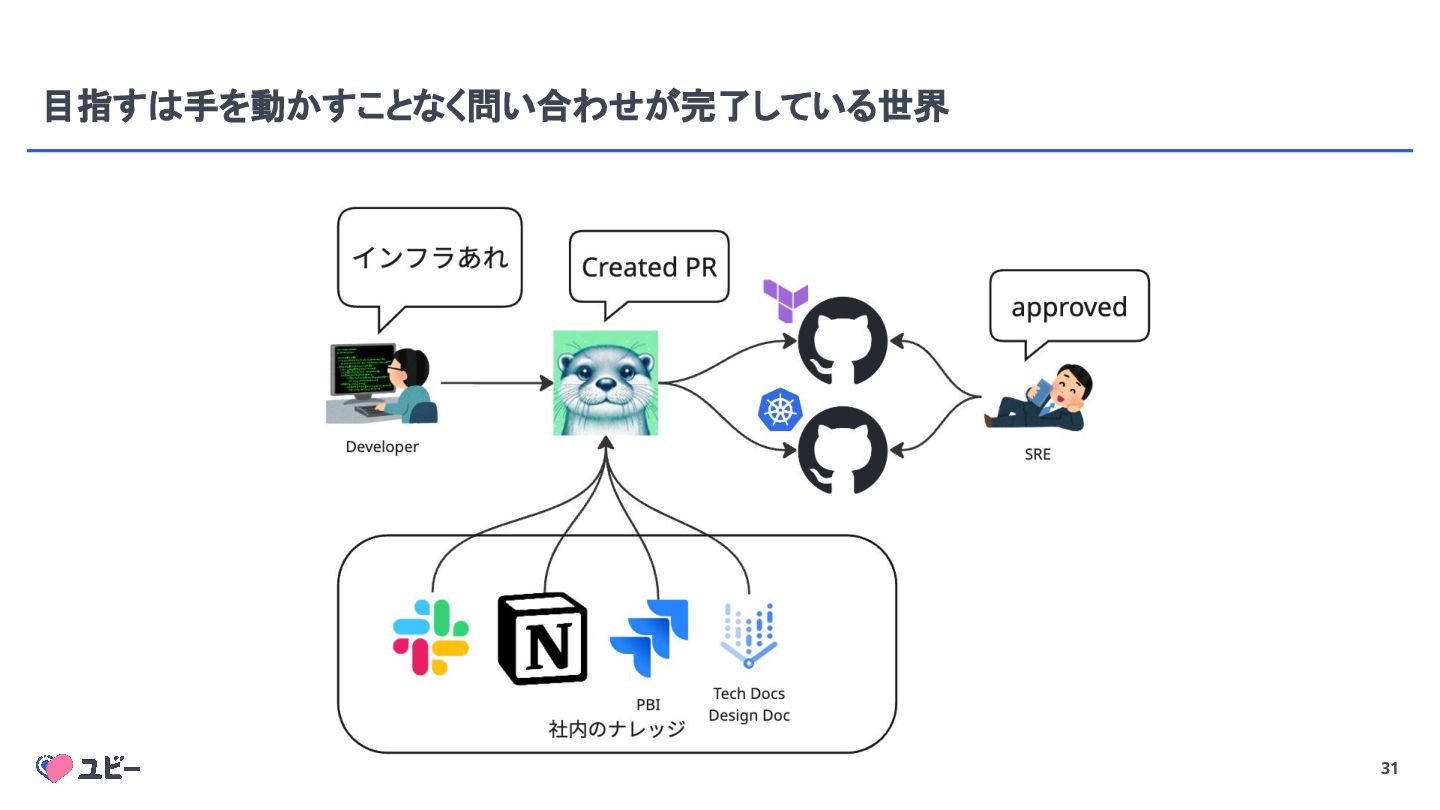 目指すは手を動かすことなく問い合わせが完了している世界

インフラあれ

Created PR

approved

Developer

SRE

N

PBI

Tech Docs
Design Doc

社内のナレッジ

ユビー

31